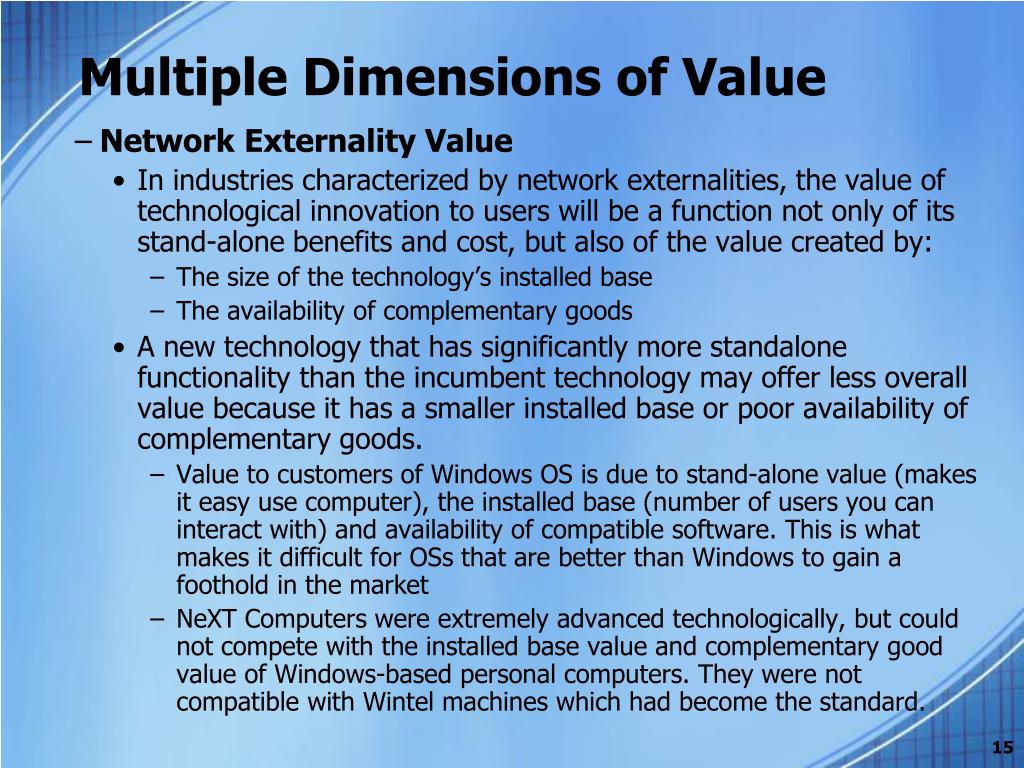 Multiple Dimensions of Value

– Network Externality Value

• In industries characterized by network externalities, the value of technological innovation to users will be a function not only of its stand-alone benefits and cost, but also of the value created by:

– The size of the technology's installed base

– The availability of complementary goods

• A new technology that has significantly more standalone functionality than the incumbent technology may offer less overall value because it has a smaller installed base or poor availability of complementary goods.

– Value to customers of Windows OS is due to stand-alone value (makes it easy use computer), the installed base (number of users you can interact with) and availability of compatible software. This is what makes it difficult for OSs that are better than Windows to gain a foothold in the market

– NeXT Computers were extremely advanced technologically, but could not compete with the installed base value and complementary good value of Windows-based personal computers. They were not compatible with Wintel machines which had become the standard.

15